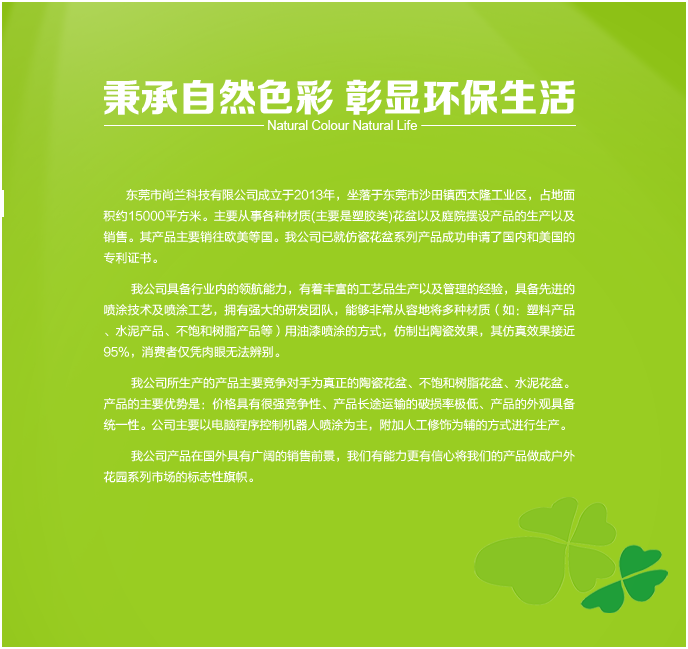 秉承自然色彩 彰显环保生活

Natural Colour Natural Life

东莞市尚兰科技有限公司成立于2013年，坐落于东莞市沙田镇西太隆工业区，占地面积约15000平方米。主要从事各种材质(主要是塑胶类)花盆以及庭院摆设产品的生产以及销售。其产品主要销往欧美等国。我公司已就仿瓷花盆系列产品成功申请了国内和美国的专利证书。

我公司具备行业内的领航能力，有着丰富的工艺品生产以及管理的经验，具备先进的喷涂技术及喷涂工艺，拥有强大的研发团队，能够非常从容地将多种材质（如：塑料产品、水泥产品、不饱和树脂产品等）用油漆喷涂的方式，仿制出陶瓷效果，其仿真效果接近95%，消费者仅凭肉眼无法辨别。

我公司所生产的产品主要竞争对手为真正的陶瓷花盆、不饱和树脂花盆、水泥花盆。产品的主要优势是：价格具有很强竞争性、产品长途运输的破损率极低、产品的外观具备统一性。公司主要以电脑程序控制机器人喷涂为主，附加人工修饰为辅的方式进行生产。

我公司产品在国外具有广阔的销售前景，我们有能力更有信心将我们的产品做成户外花园系列市场的标志性旗帜。